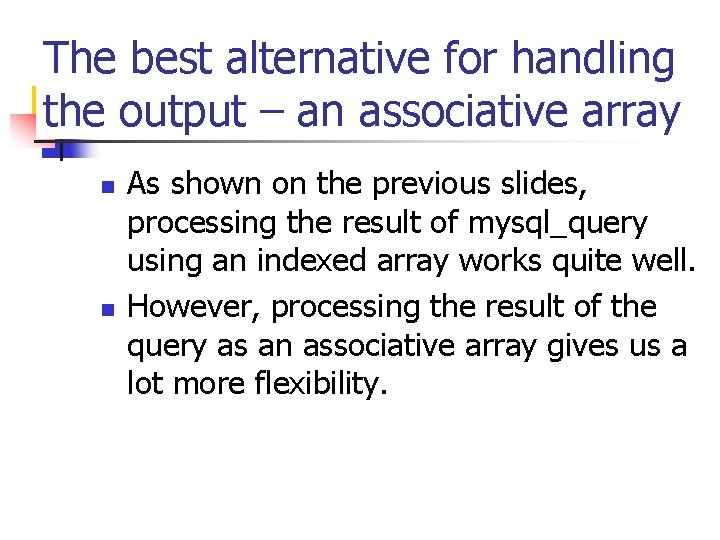 The best alternative for handling the output – an associative array

- As shown on the previous slides, processing the result of mysql_query using an indexed array works quite well.
- However, processing the result of the query as an associative array gives us a lot more flexibility.